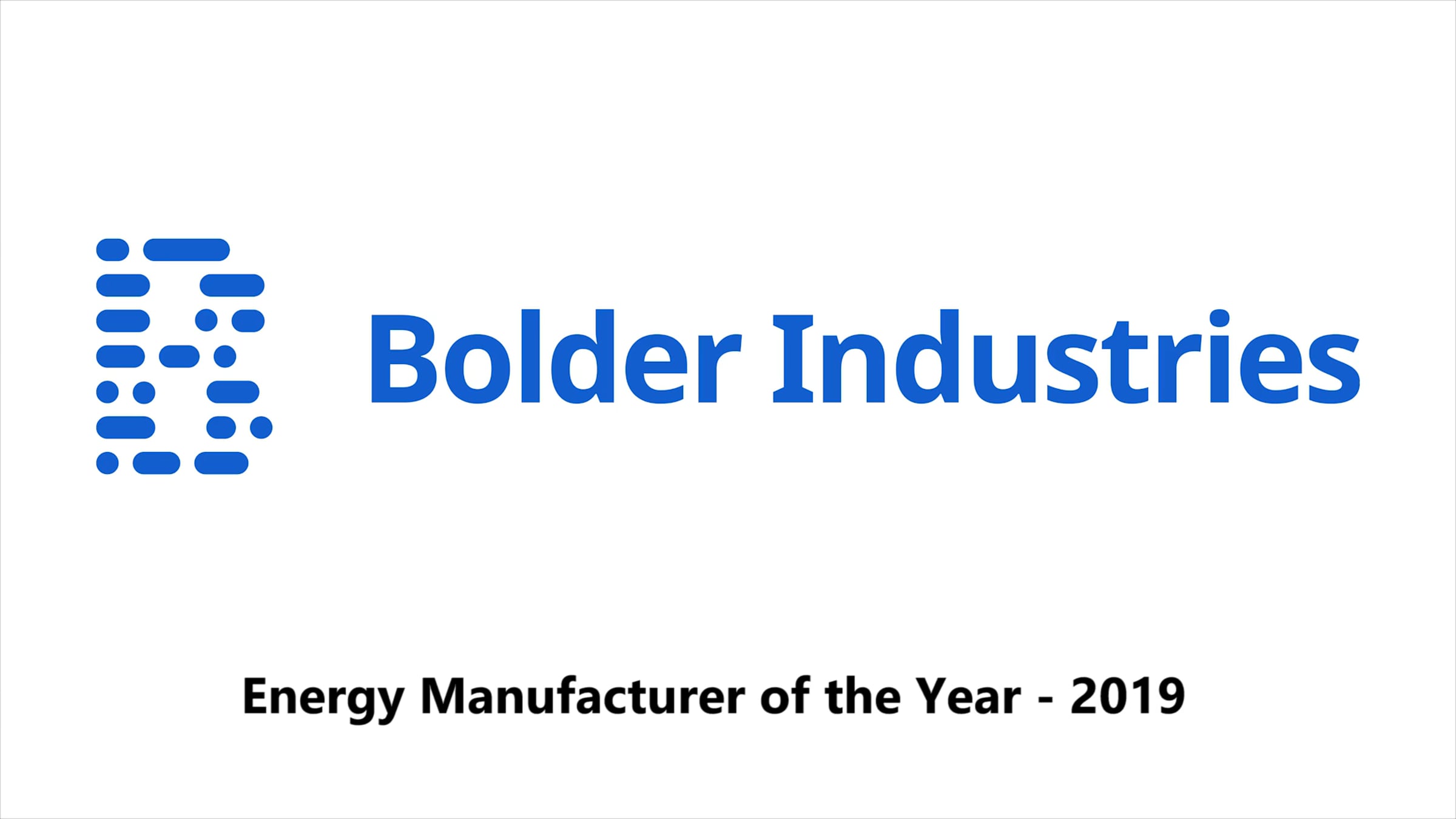 Bolder Industries

Energy Manufacturer of the Year - 2019